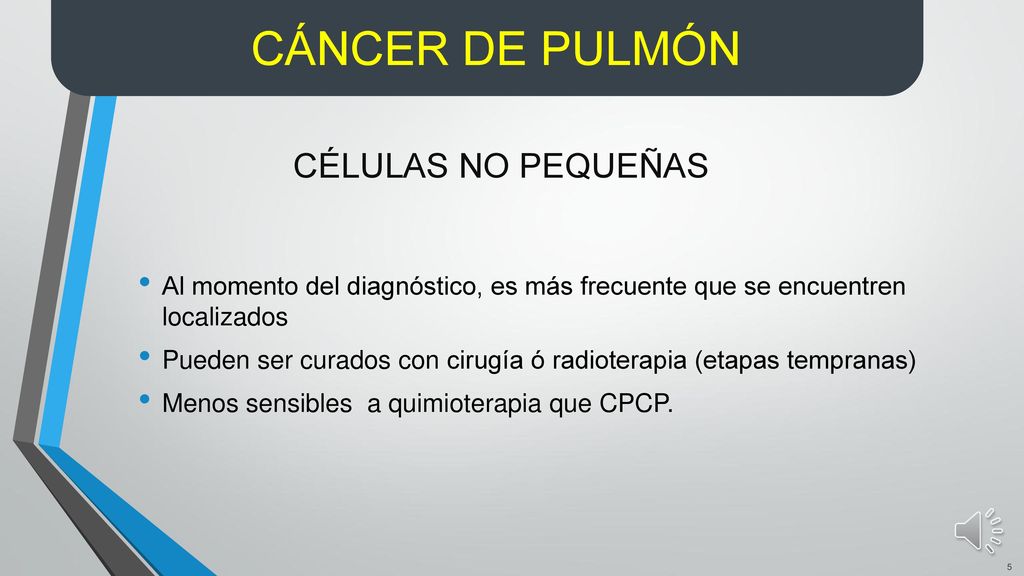 CÁNCER DE PULMÓN

CÉLULAS NO PEQUEÑAS

• Al momento del diagnóstico, es más frecuente que se encuentren localizados
• Pueden ser curados con cirugía ó radioterapia (etapas tempranas)
• Menos sensibles a quimioterapia que CPCP.

5